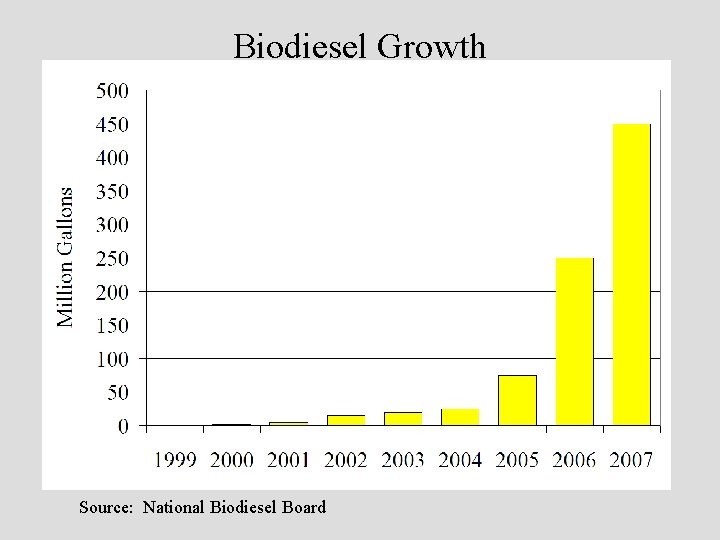 Biodiesel Growth

Million Gallons

500
450
400
350
300
250
200
150
100
50
0

1999 2000 2001 2002 2003 2004 2005 2006 2007

Source: National Biodiesel Board